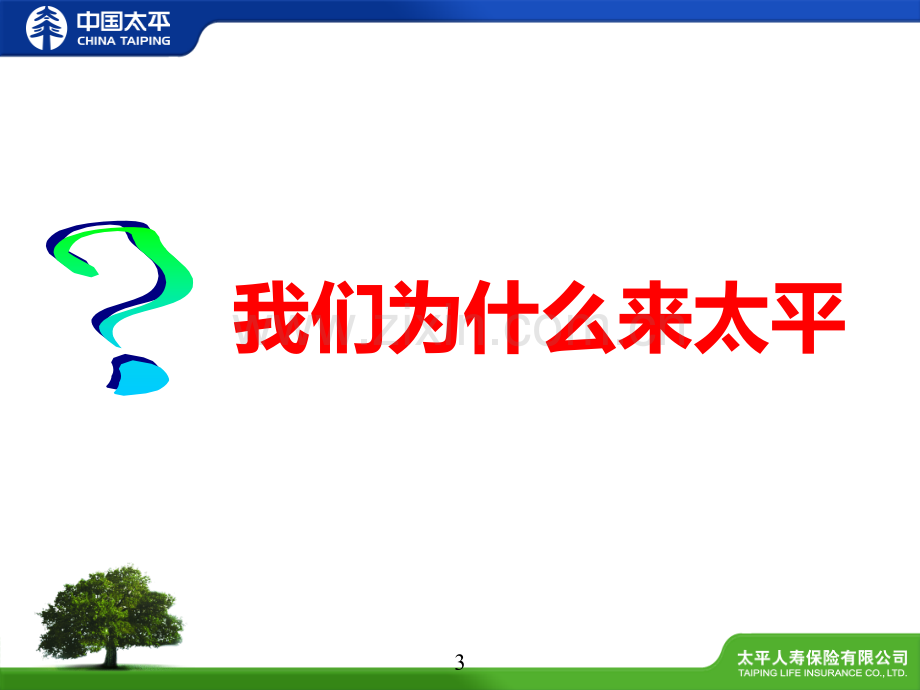 中国太平
CHINA TAIPING

我们为什么来太平

3

太平人寿保险有限公司
TAIPING LIFE INSURANCE CO., LTD.

www.zixin.com.cn